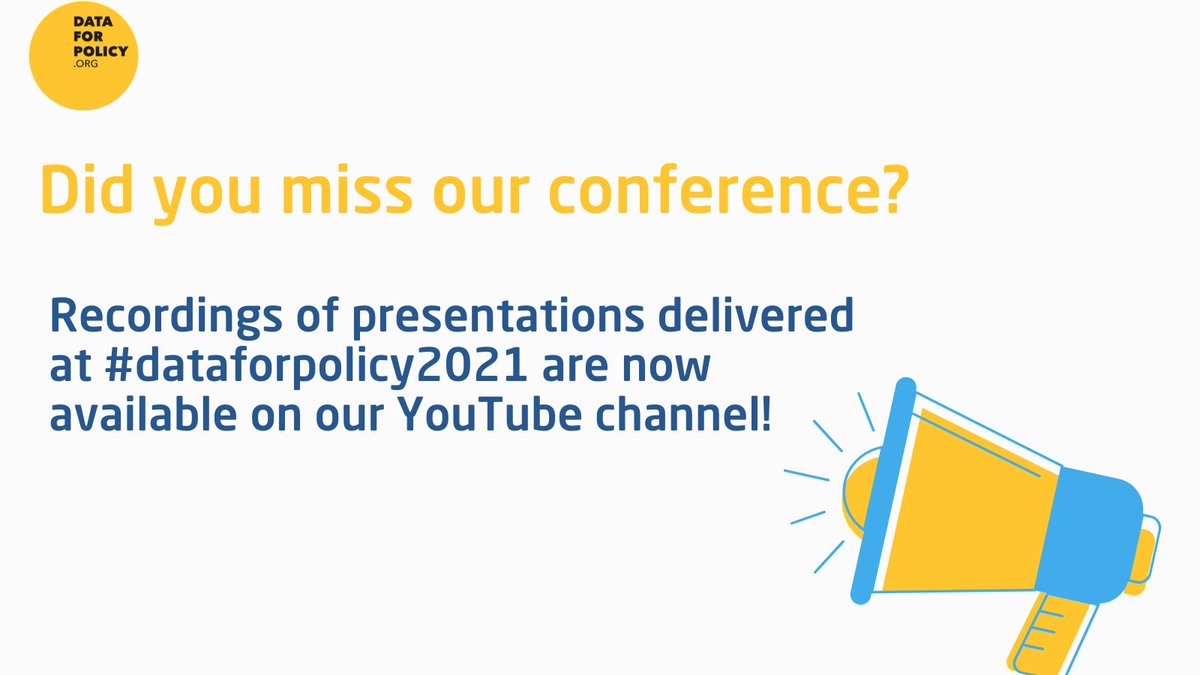 DATA
FOR
POLICY
.ORG

Did you miss our conference?

Recordings of presentations delivered at #dataforpolicy2021 are now available on our YouTube channel!